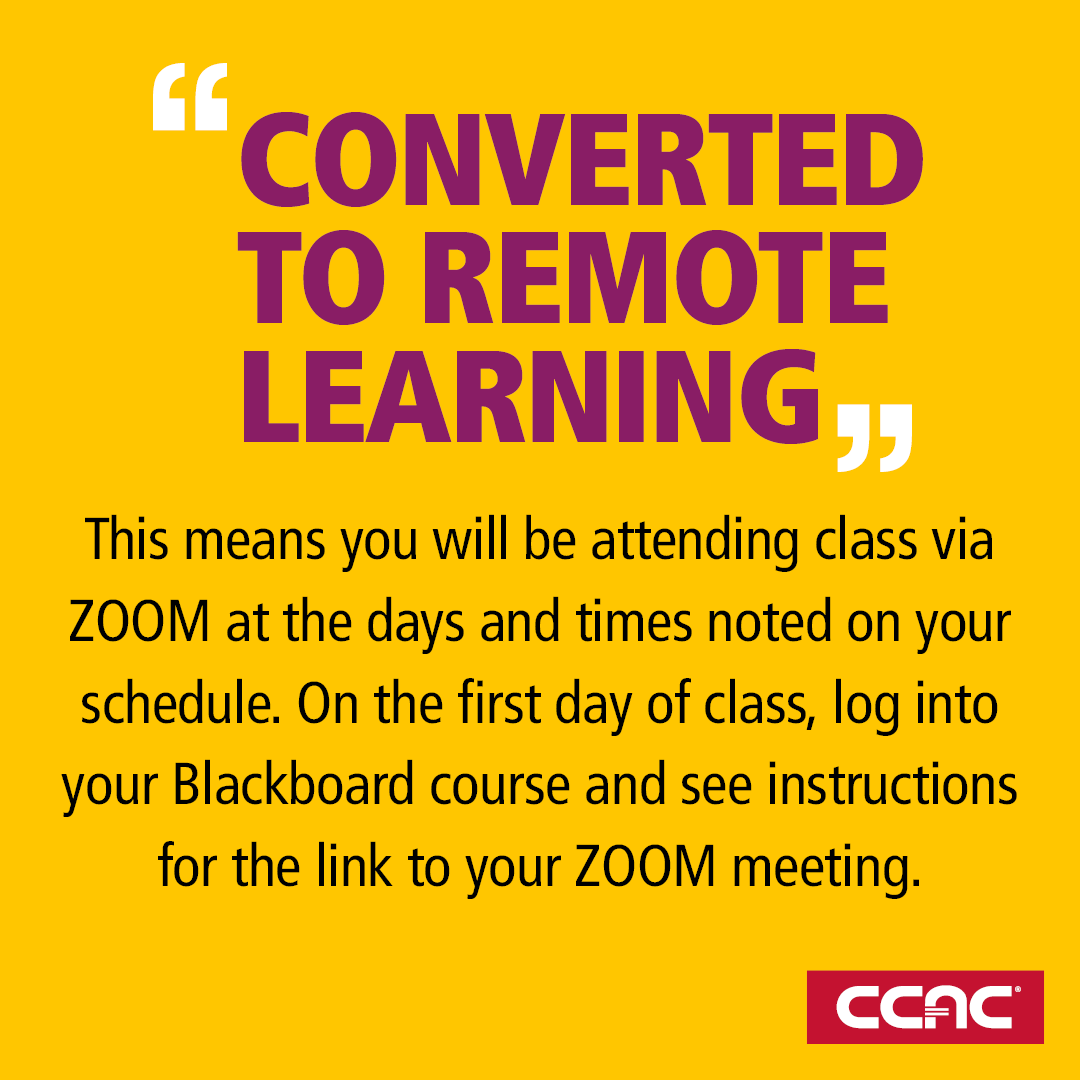 “CONVERTED TO REMOTE LEARNING”

This means you will be attending class via ZOOM at the days and times noted on your schedule. On the first day of class, log into your Blackboard course and see instructions for the link to your ZOOM meeting.

CCAC®